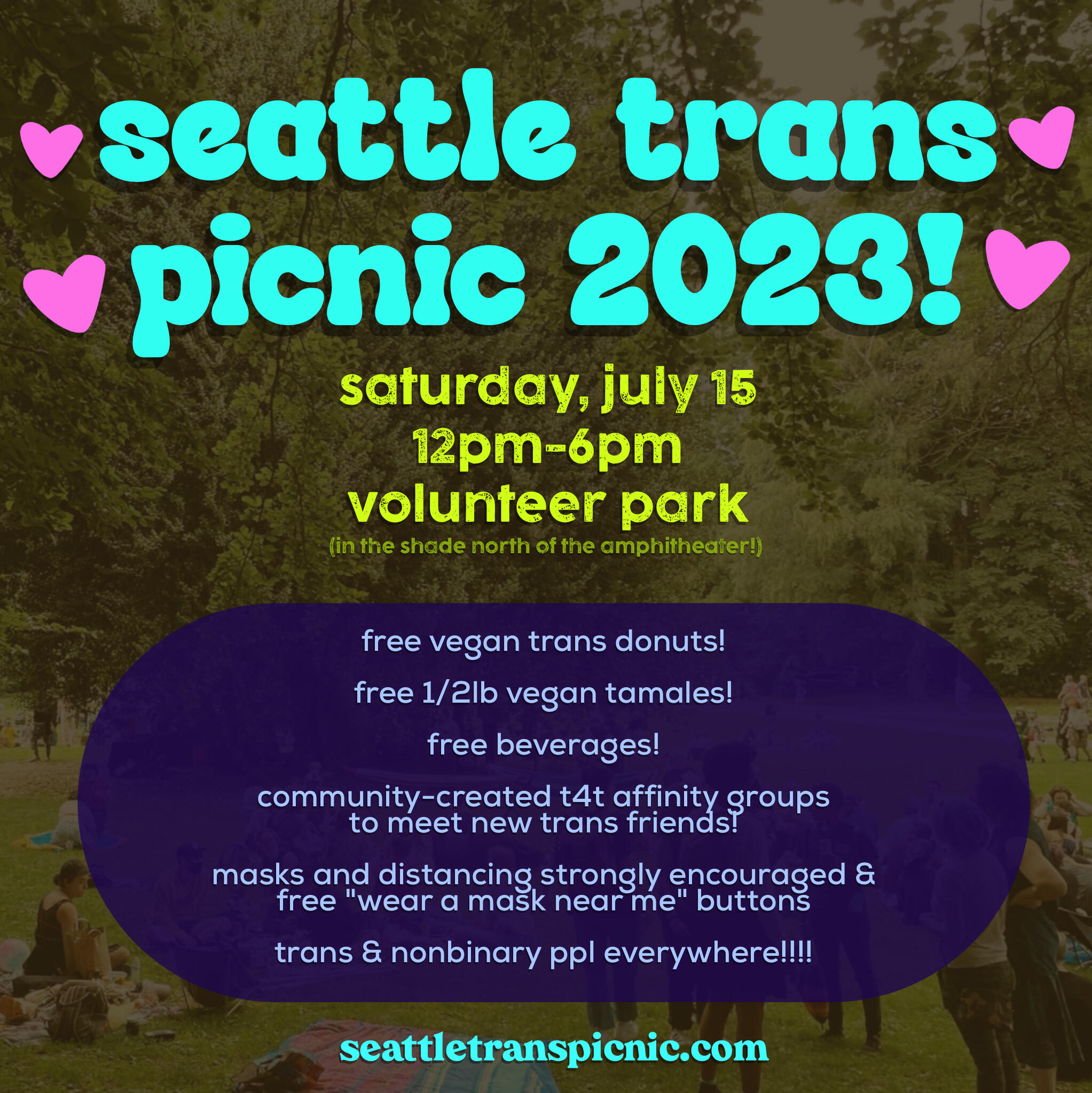 seattle trans picnic 2023!

saturday, july 15
12pm-6pm
volunteer park
(in the shade north of the amphitheater!)

free vegan trans donuts!

free 1/2lb vegan tamales!

free beverages!

community-created t4t affinity groups to meet new trans friends!

masks and distancing strongly encouraged & free "wear a mask near me" buttons

trans & nonbinary ppl everywhere!!!!

seattletranspicnic.com